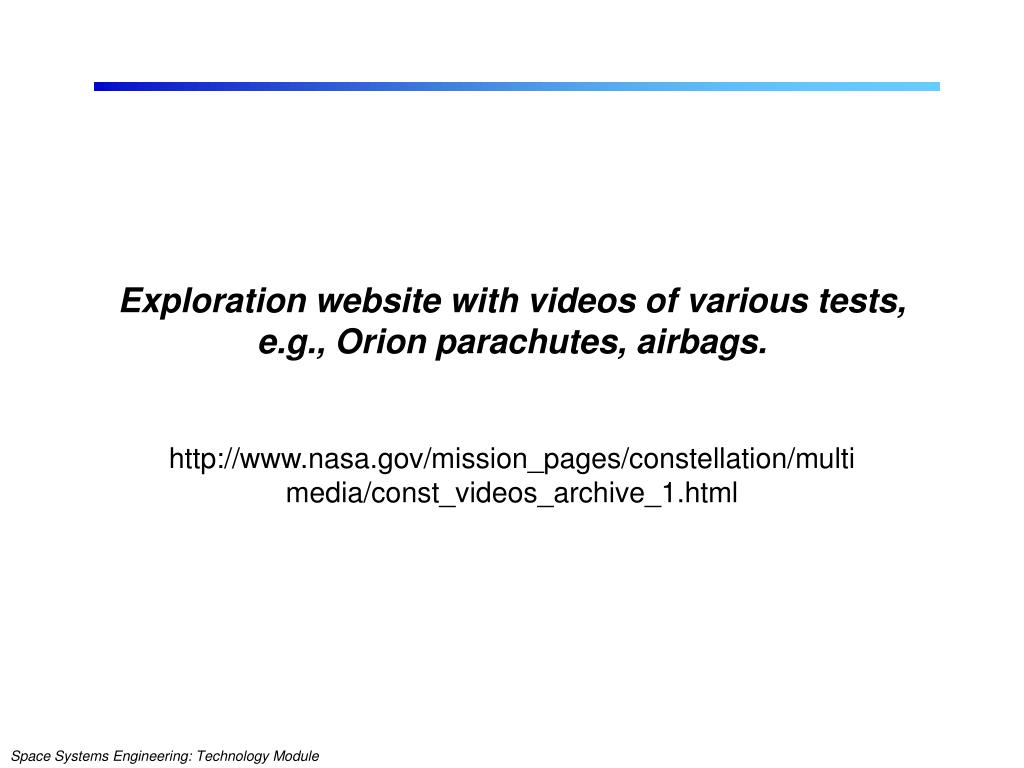 Exploration website with videos of various tests, e.g., Orion parachutes, airbags.

http://www.nasa.gov/mission_pages/constellation/multimedia/const_videos_archive_1.html

Space Systems Engineering: Technology Module